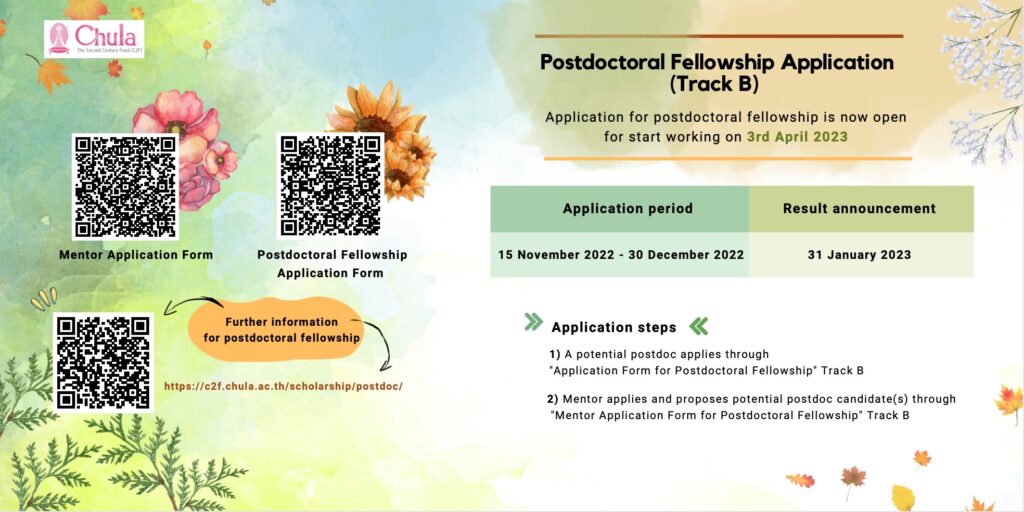 Chula
The Second Century Fund (C2F)

Mentor Application Form

Postdoctoral Fellowship Application Form

Further information for postdoctoral fellowship

https://c2f.chula.ac.th/scholarship/postdoc/

Postdoctoral Fellowship Application (Track B)

Application for postdoctoral fellowship is now open for start working on 3rd April 2023

| Application period | Result announcement |
|---|---|
| 15 November 2022 - 30 December 2022 | 31 January 2023 |

Application steps

1) A potential postdoc applies through "Application Form for Postdoctoral Fellowship" Track B

2) Mentor applies and proposes potential postdoc candidate(s) through "Mentor Application Form for Postdoctoral Fellowship" Track B